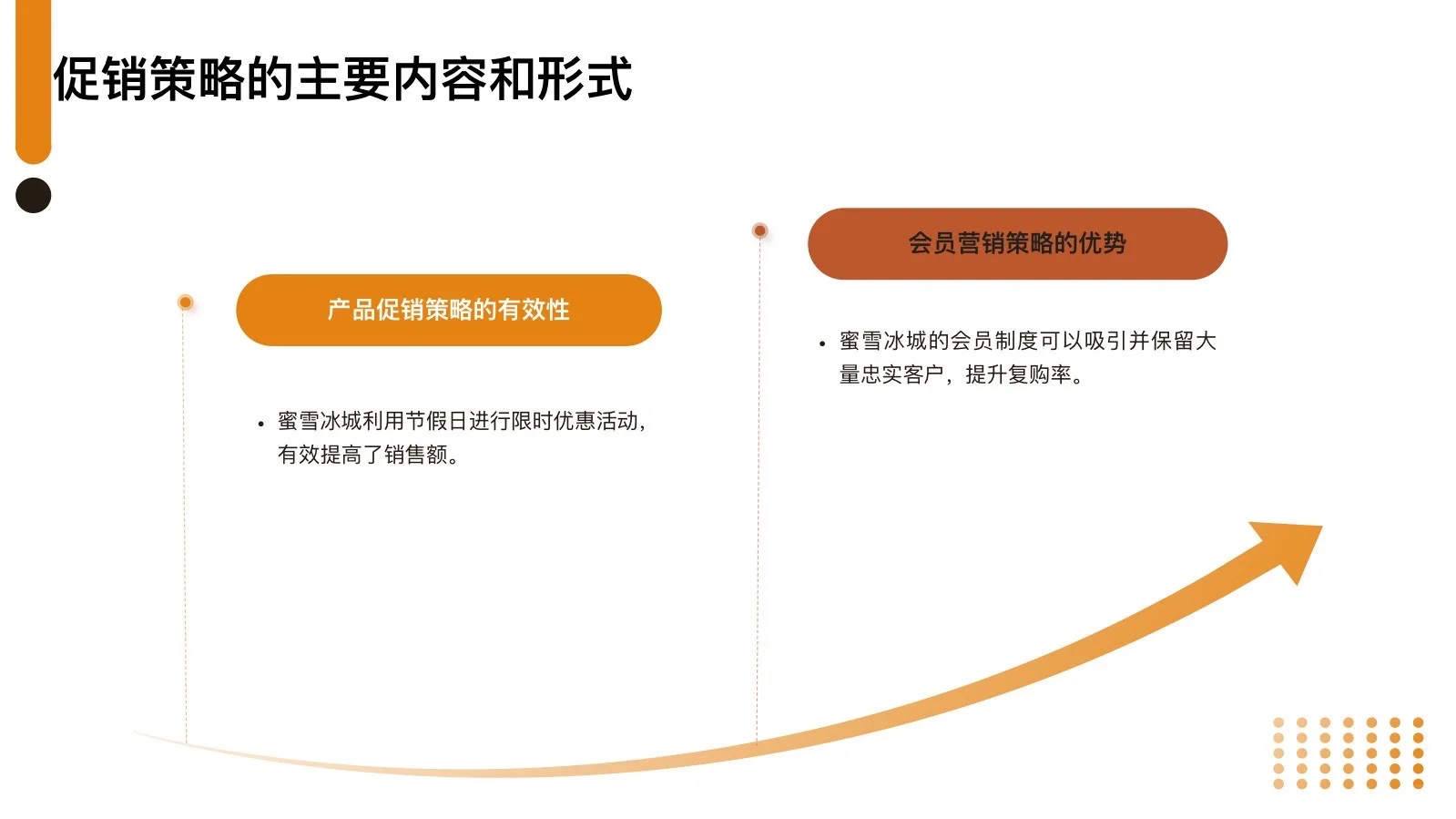 促销策略的主要内容和形式

产品促销策略的有效性

• 蜜雪冰城利用节假日进行限时优惠活动，有效提高了销售额。

会员营销策略的优势

• 蜜雪冰城的会员制度可以吸引并保留大量忠实客户，提升复购率。